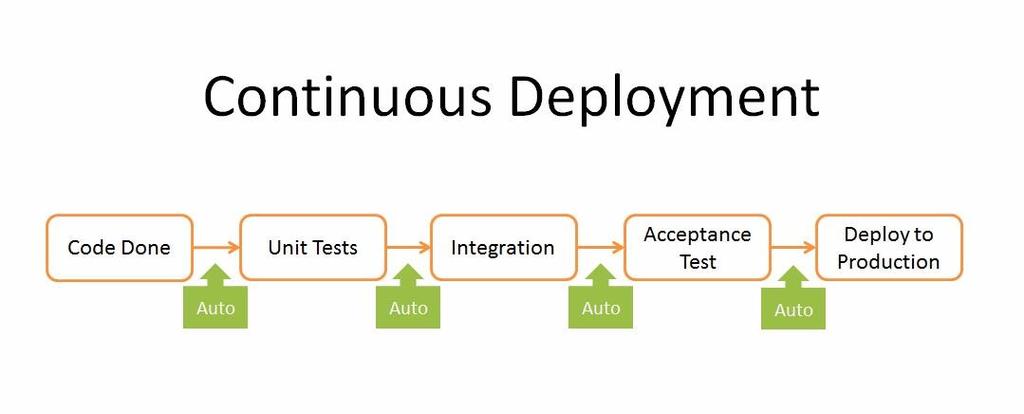 Continuous Deployment

Code Done

Auto

Unit Tests

Auto

Integration

Auto

Acceptance Test

Auto

Deploy to Production